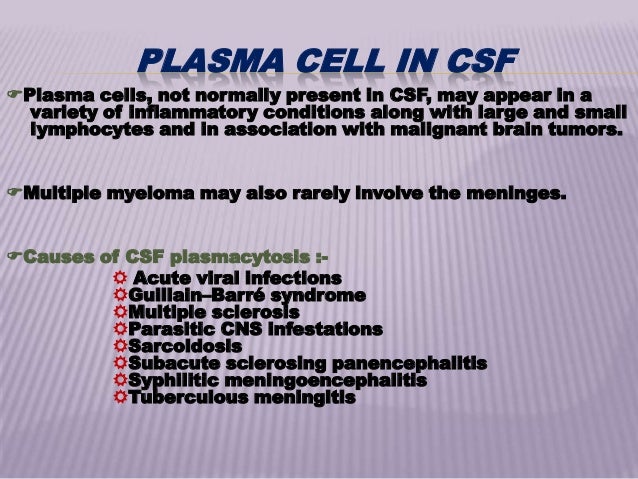 PLASMA CELL IN CSF

Plasma cells, not normally present in CSF, may appear in a variety of inflammatory conditions along with large and small lymphocytes and in association with malignant brain tumors.

Multiple myeloma may also rarely involve the meninges.

Causes of CSF plasmacytosis :-

Acute viral infections
Guillain–Barré syndrome
Multiple sclerosis
Parasitic CNS infestations
Sarcoidosis
Subacute sclerosing panencephalitis
Syphilitic meningoencephalitis
Tuberculous meningitis